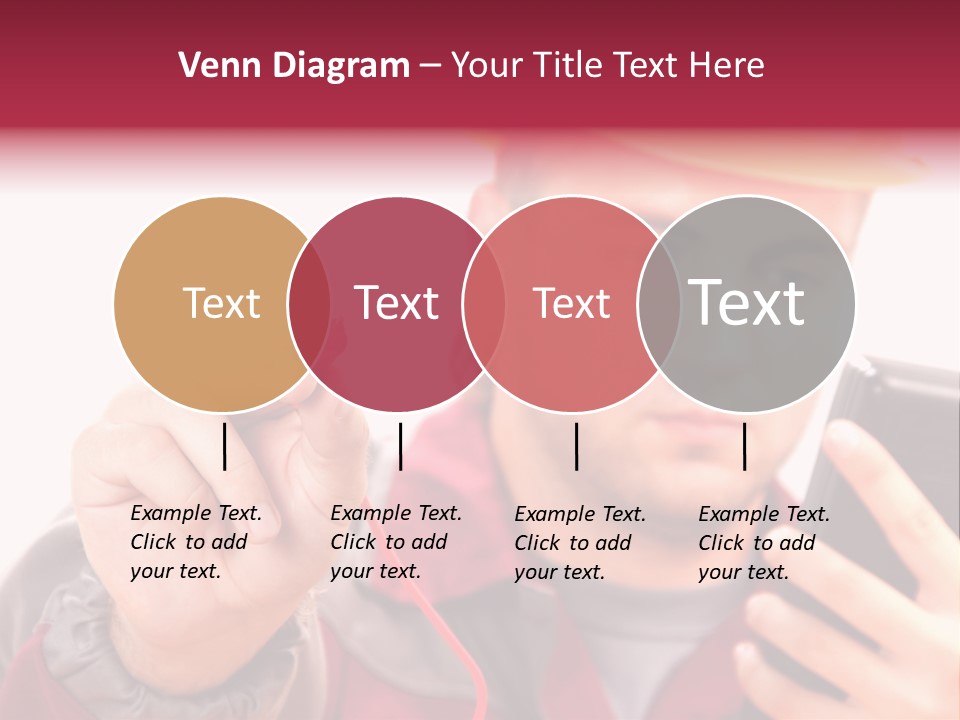 Venn Diagram – Your Title Text Here

Text

Text

Text

Text

Example Text. Click to add your text.

Example Text. Click to add your text.

Example Text. Click to add your text.

Example Text. Click to add your text.